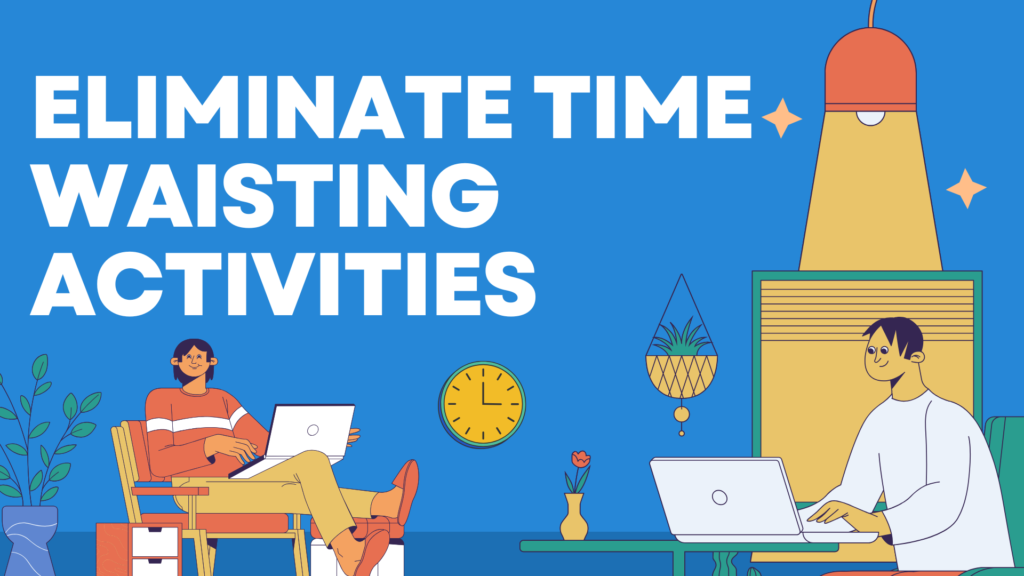 ELIMINATE TIME WAISTING ACTIVITIES